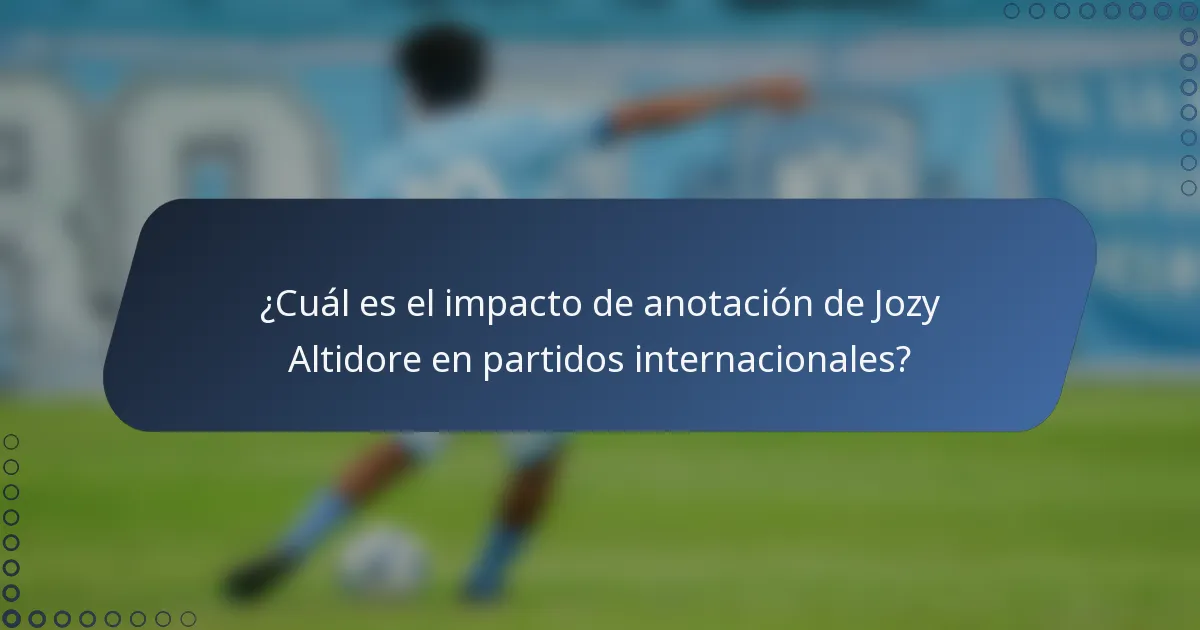 ¿Cuál es el impacto de anotación de Jozy Altidore en partidos internacionales?